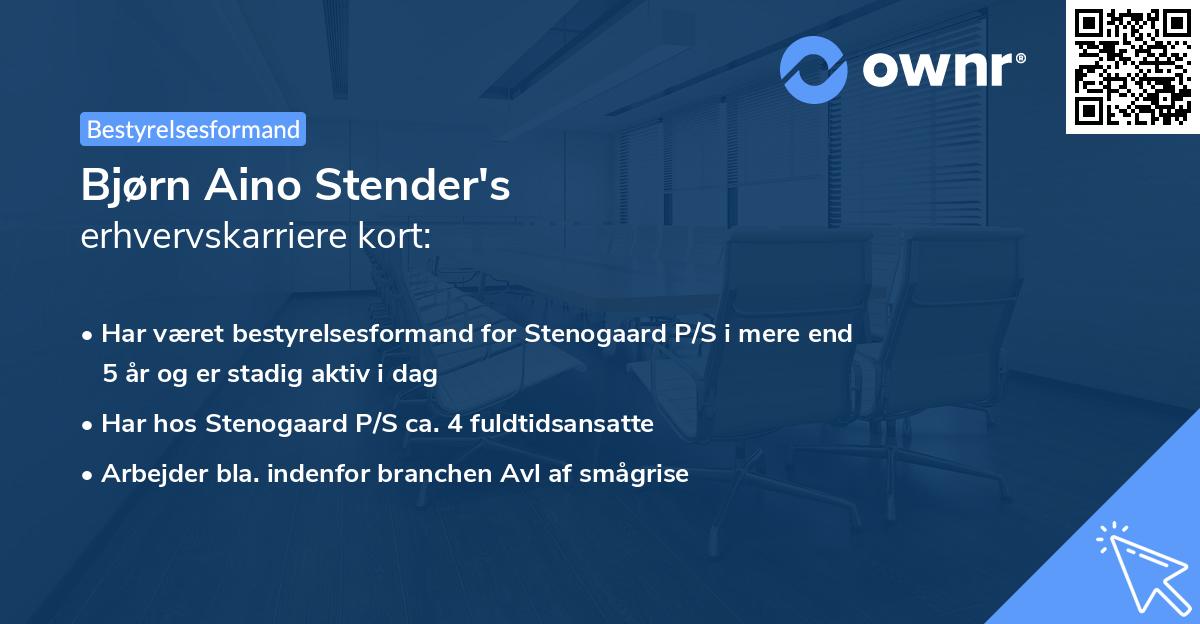 ownr®

Bestyrelsesformand

Bjørn Aino Stender's
erhvervskarriere kort:

• Har været bestyrelsesformand for Stenogaard P/S i mere end 5 år og er stadig aktiv i dag
• Har hos Stenogaard P/S ca. 4 fuldtidsansatte
• Arbejder bla. indenfor branchen Avl af smågrise